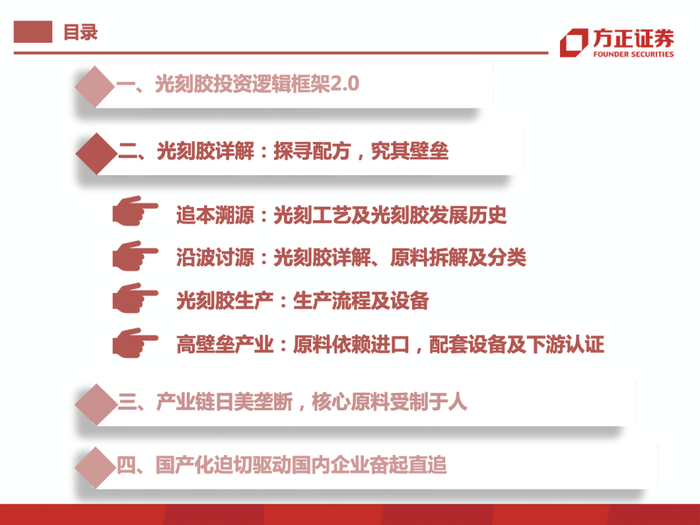 目录

方正证券
FOUNDER SECURITIES

一、光刻胶投资逻辑框架2.0

二、光刻胶详解：探寻配方，究其壁垒

追本溯源：光刻工艺及光刻胶发展历史

沿波讨源：光刻胶详解、原料拆解及分类

光刻胶生产：生产流程及设备

高壁垒产业：原料依赖进口，配套设备及下游认证

三、产业链日美垄断，核心原料受制于人

四、国产化迫切驱动国内企业奋起直追